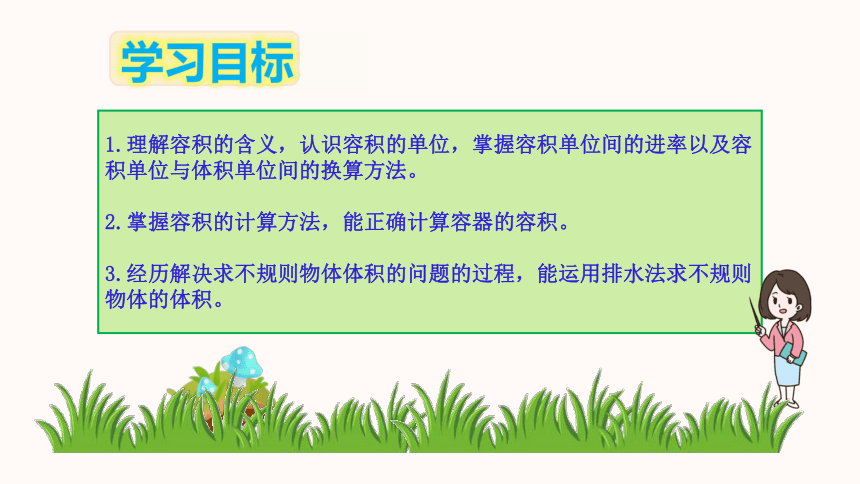 学习目标

1.理解容积的含义，认识容积的单位，掌握容积单位间的进率以及容积单位与体积单位间的换算方法。

2.掌握容积的计算方法，能正确计算容器的容积。

3.经历解决求不规则物体体积的问题的过程，能运用排水法求不规则物体的体积。